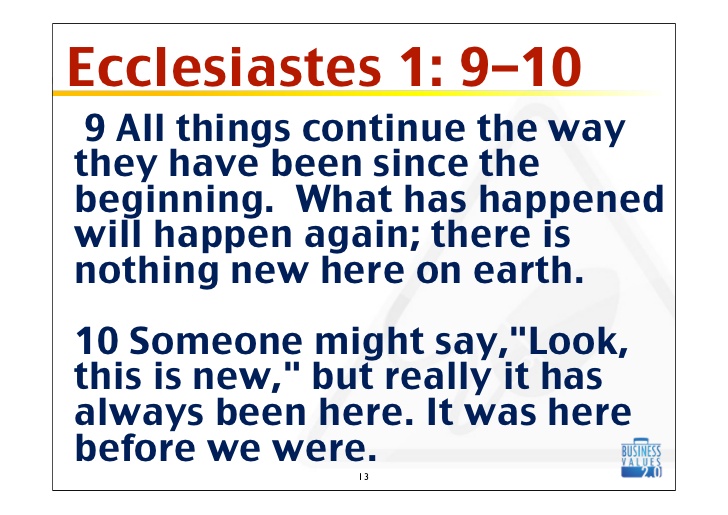 Ecclesiastes 1: 9–10

9 All things continue the way they have been since the beginning. What has happened will happen again; there is nothing new here on earth.

10 Someone might say,"Look, this is new," but really it has always been here. It was here before we were.

BUSINESS VALUES 2.0

13